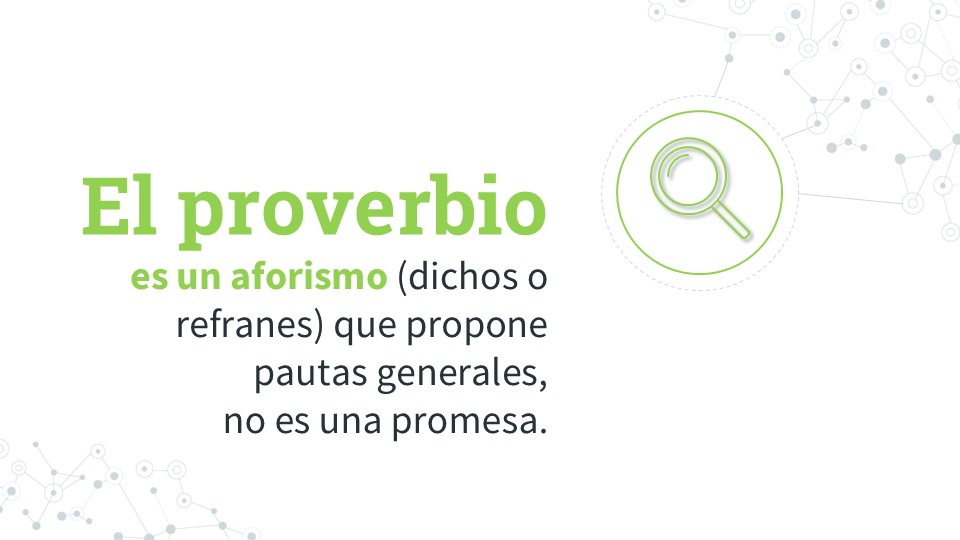 El proverbio

es un aforismo (dichos o refranes) que propone pautas generales, no es una promesa.